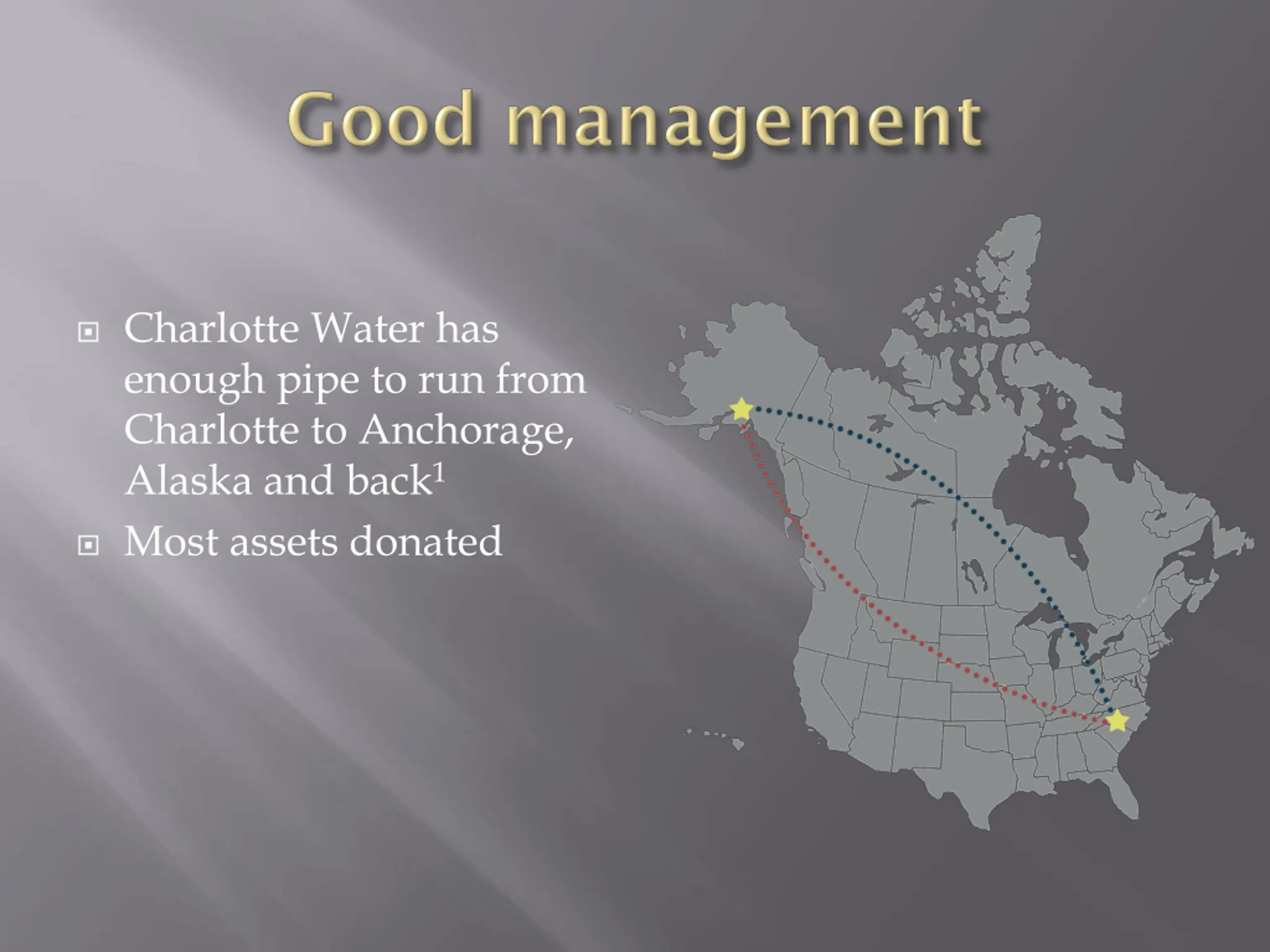 Good management

Charlotte Water has enough pipe to run from Charlotte to Anchorage, Alaska and back$^1$

Most assets donated